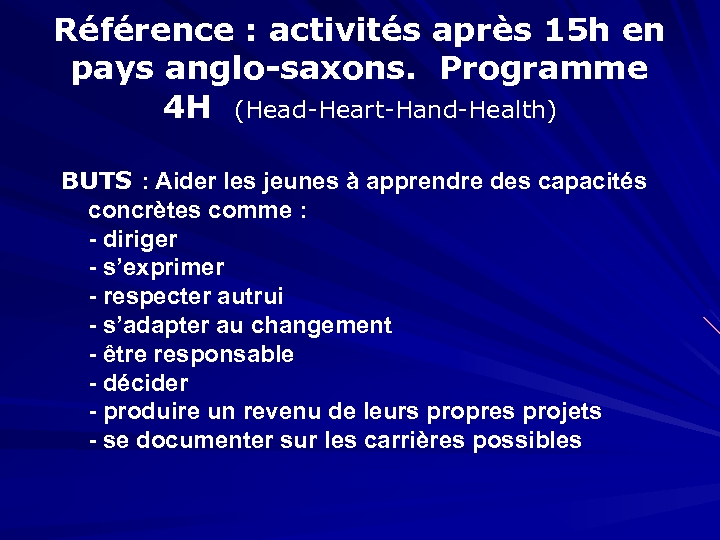 Référence : activités après 15h en pays anglo-saxons. Programme 4H (Head-Heart-Hand-Health)

BUTS : Aider les jeunes à apprendre des capacités concrètes comme :
- diriger
- s'exprimer
- respecter autrui
- s'adapter au changement
- être responsable
- décider
- produire un revenu de leurs propres projets
- se documenter sur les carrières possibles